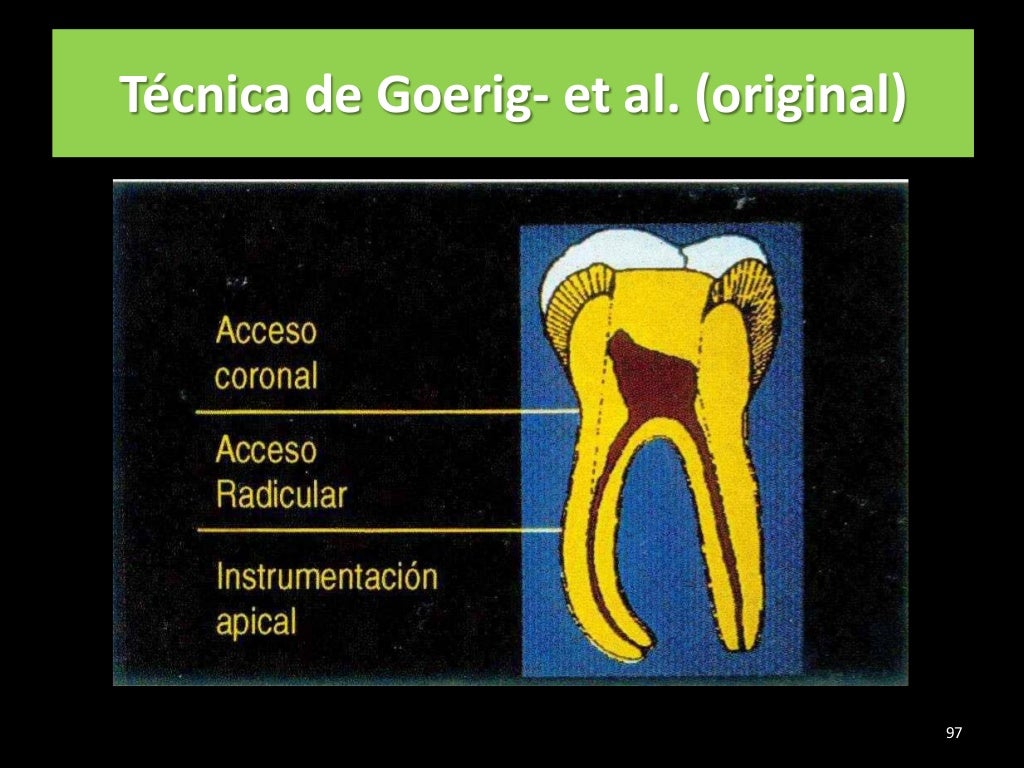 Técnica de Goerig- et al. (original)

Acceso coronal

Acceso Radicular

Instrumentación apical

97